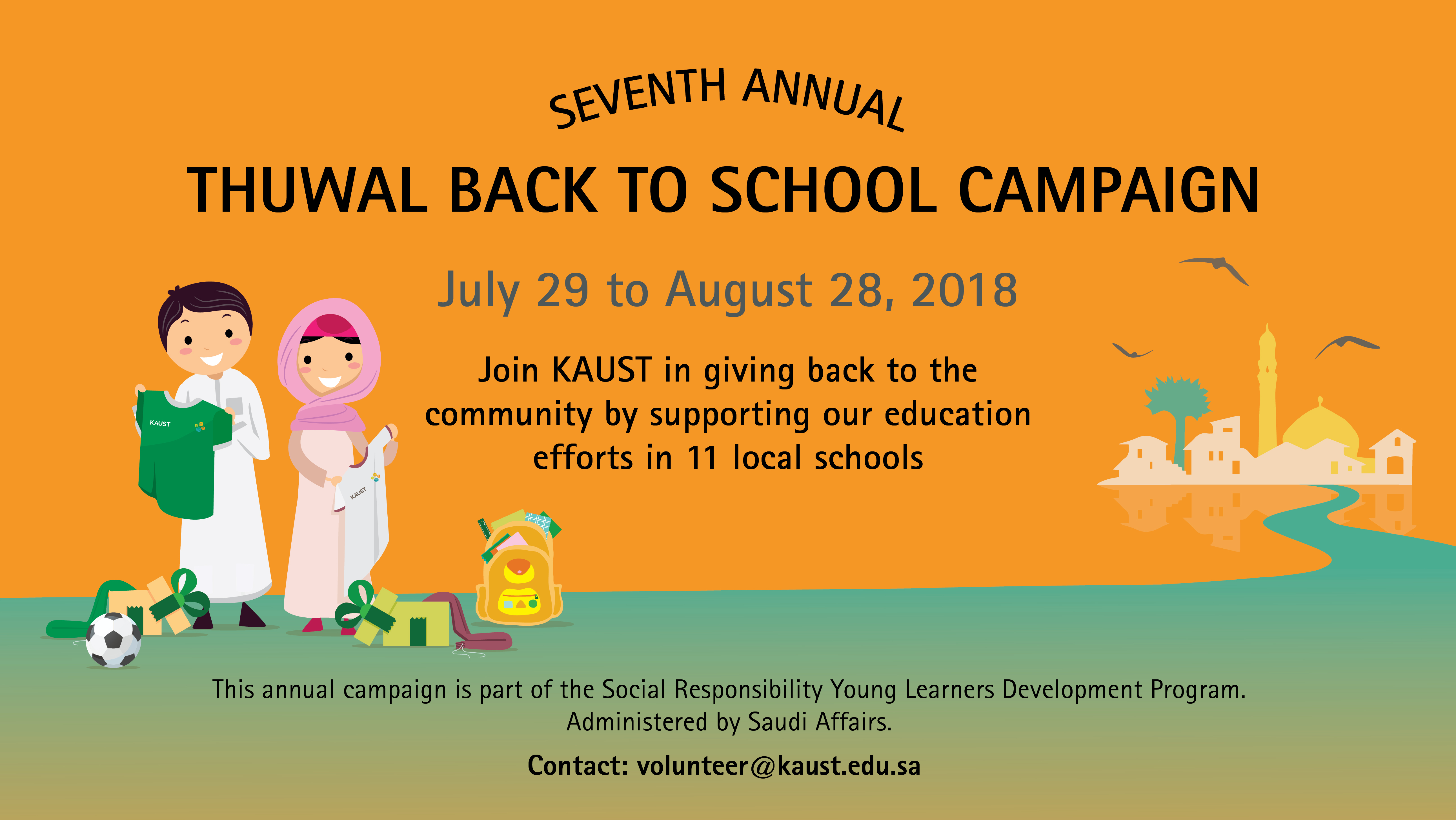 SEVENTH ANNUAL

THUWAL BACK TO SCHOOL CAMPAIGN

July 29 to August 28, 2018

Join KAUST in giving back to the community by supporting our education efforts in 11 local schools

KAUST

KAUST

This annual campaign is part of the Social Responsibility Young Learners Development Program. Administered by Saudi Affairs.

Contact: volunteer@kaust.edu.sa